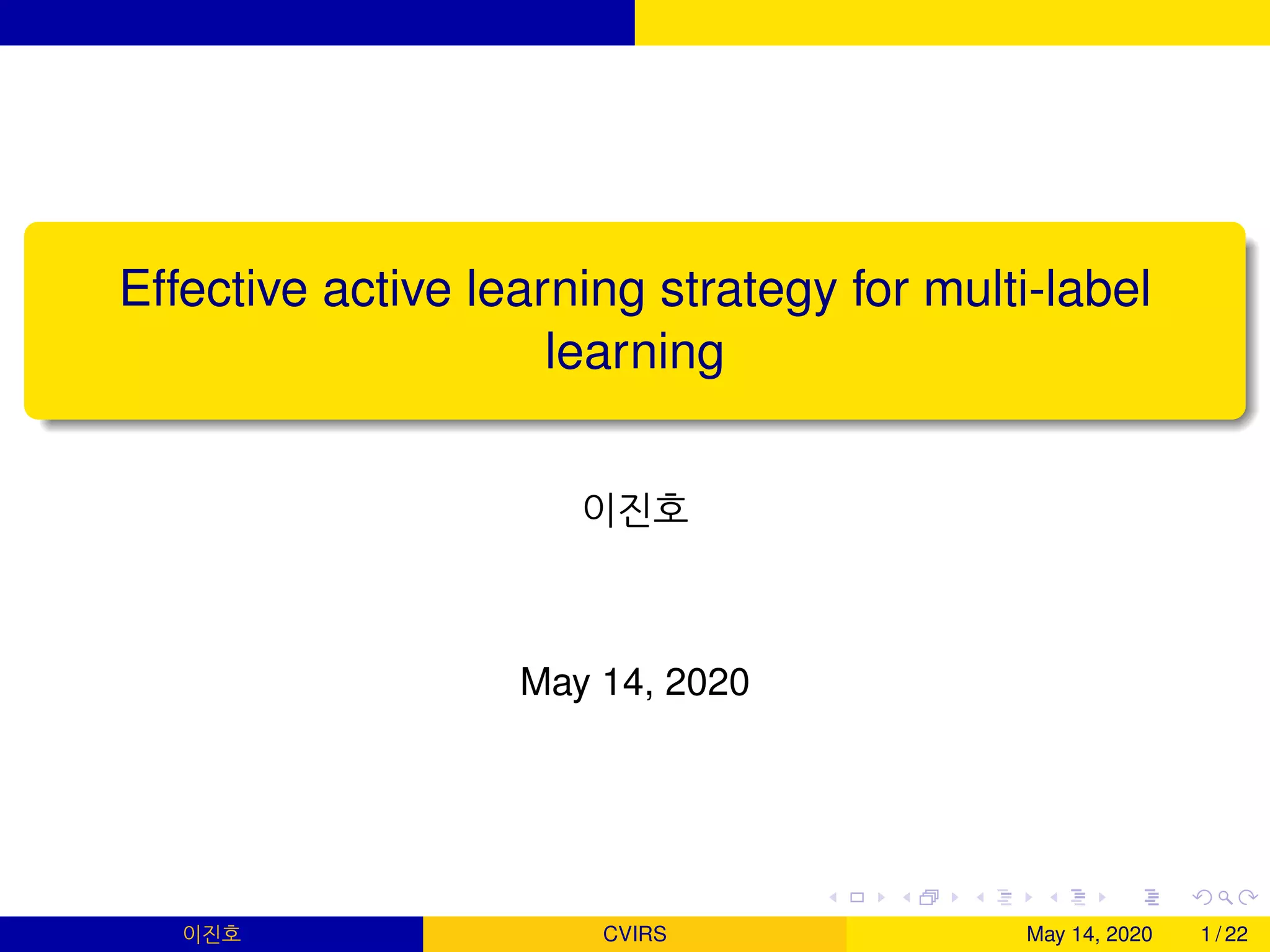 Effective active learning strategy for multi-label learning

이진호

May 14, 2020

이진호 CVIRS May 14, 2020 1 / 22